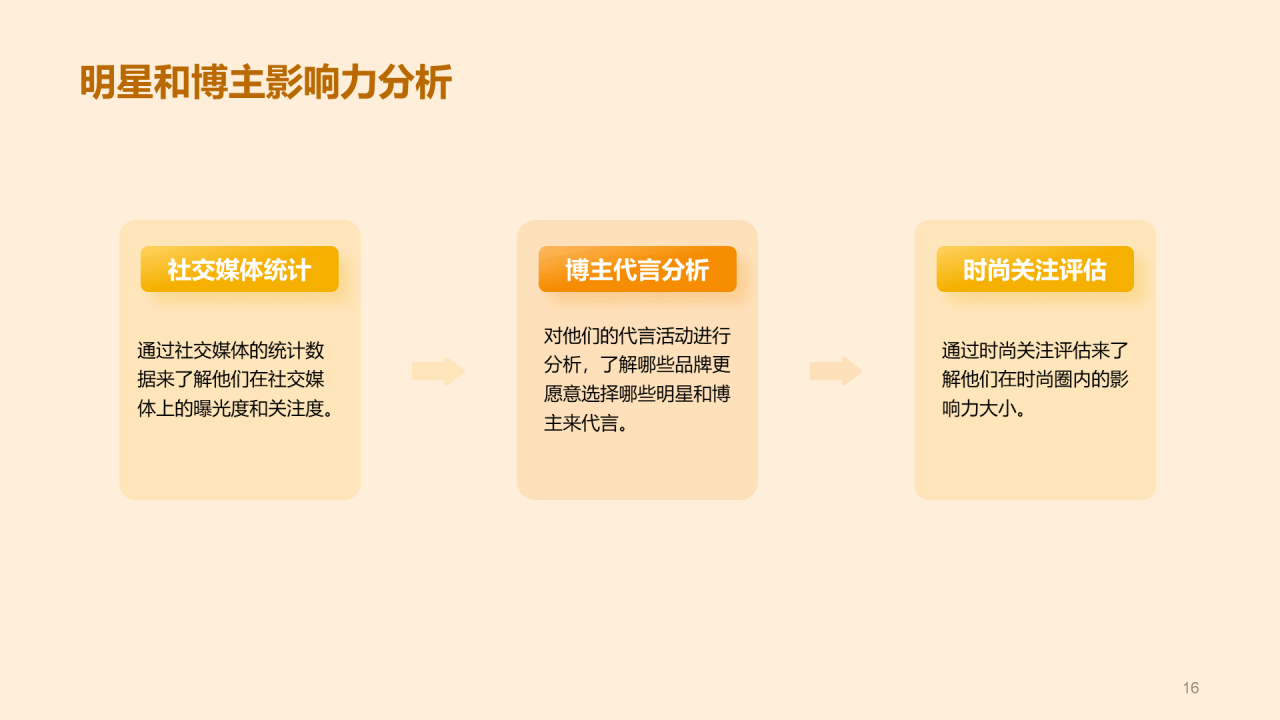 明星和博主影响力分析

社交媒体统计

通过社交媒体的统计数据来了解他们在社交媒体上的曝光度和关注度。

博主代言分析

对他们的代言活动进行分析，了解哪些品牌更愿意选择哪些明星和博主来代言。

时尚关注评估

通过时尚关注评估来了解他们在时尚圈内的影响力大小。

16